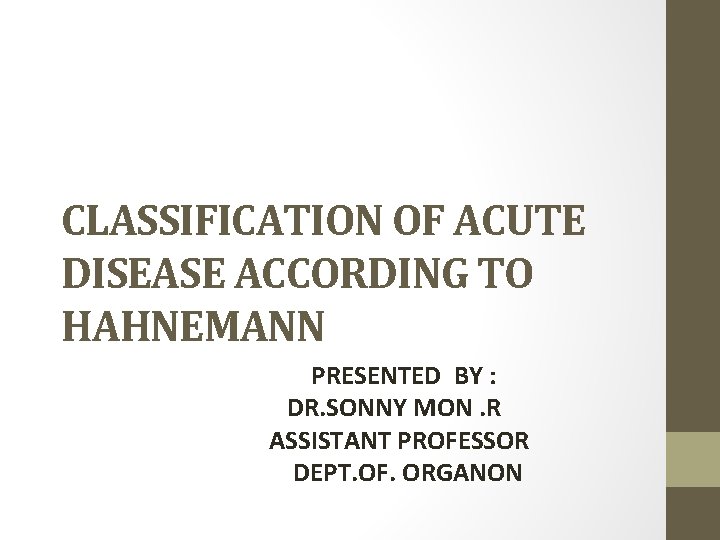 CLASSIFICATION OF ACUTE DISEASE ACCORDING TO HAHNEMANN

PRESENTED BY :
DR.SONNY MON .R
ASSISTANT PROFESSOR
DEPT.OF. ORGANON